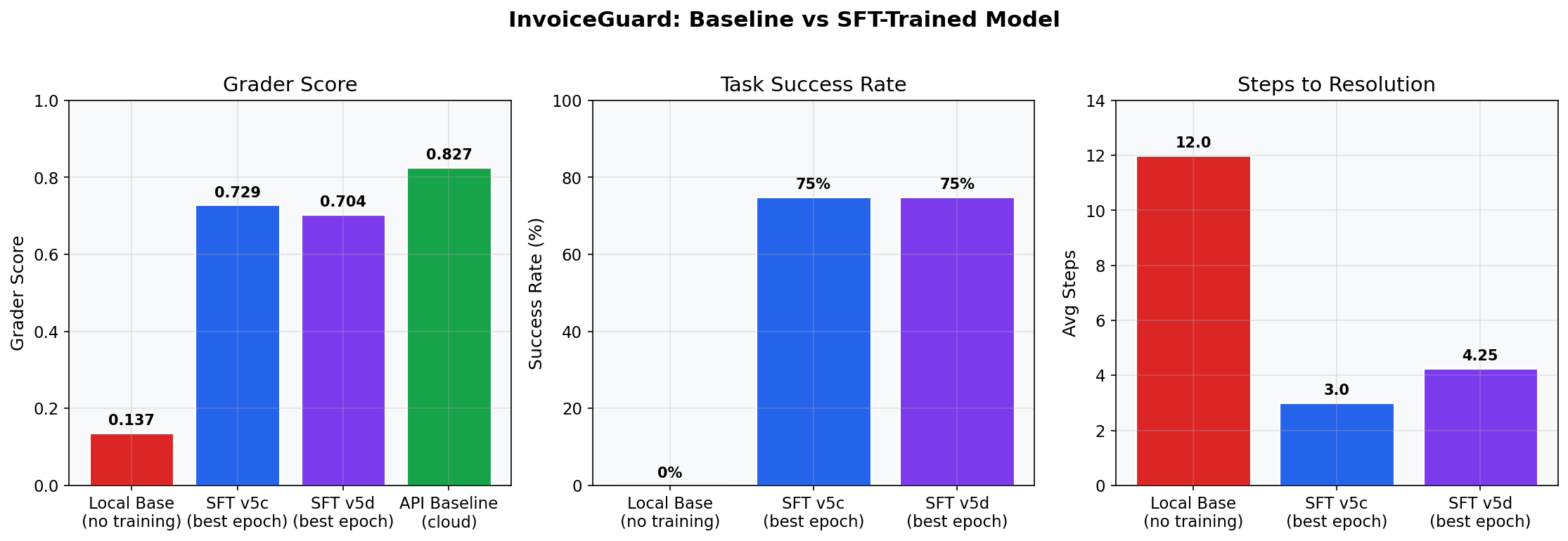 InvoiceGuard: Baseline vs SFT-Trained Model

Grader Score

Grader Score

1.0
0.8
0.6
0.4
0.2
0.0

0.137
0.729
0.704
0.827

Local Base (no training)
SFT v5c (best epoch)
SFT v5d (best epoch)
API Baseline (cloud)

Task Success Rate

Success Rate (%)

100
80
60
40
20
0

0%
75%
75%

Local Base (no training)
SFT v5c (best epoch)
SFT v5d (best epoch)

Steps to Resolution

Avg Steps

14
12
10
8
6
4
2
0

12.0
3.0
4.25

Local Base (no training)
SFT v5c (best epoch)
SFT v5d (best epoch)